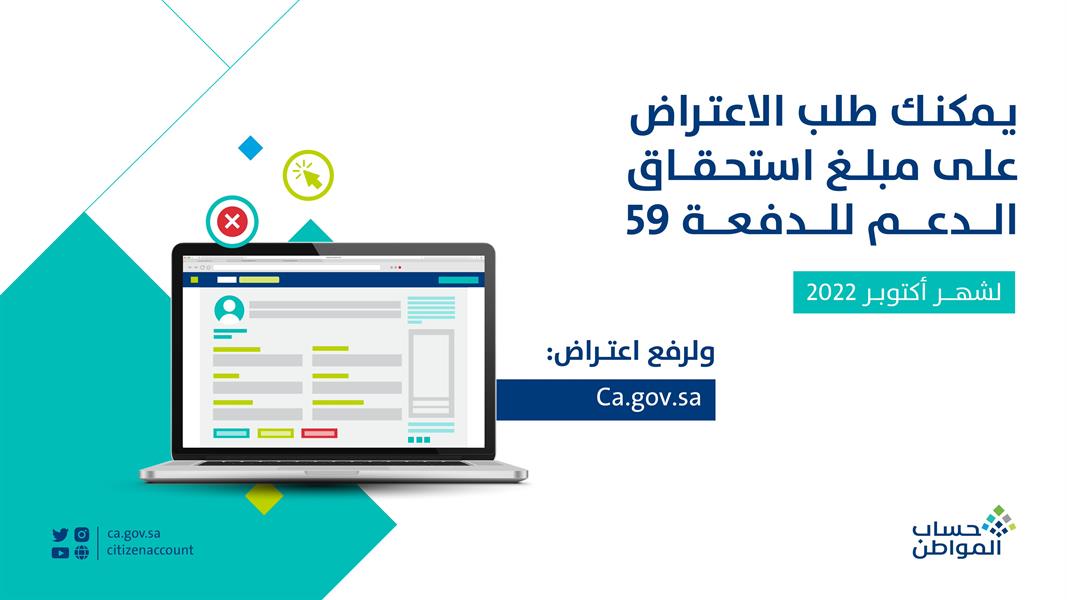 يمكنك طلب الاعتراض على مبلغ استحقاق الدعم للدفعة 59

لشهر أكتوبر 2022

ولرفع اعتراض:

Ca.gov.sa

ca.gov.sa
citizenaccount

حساب المواطن